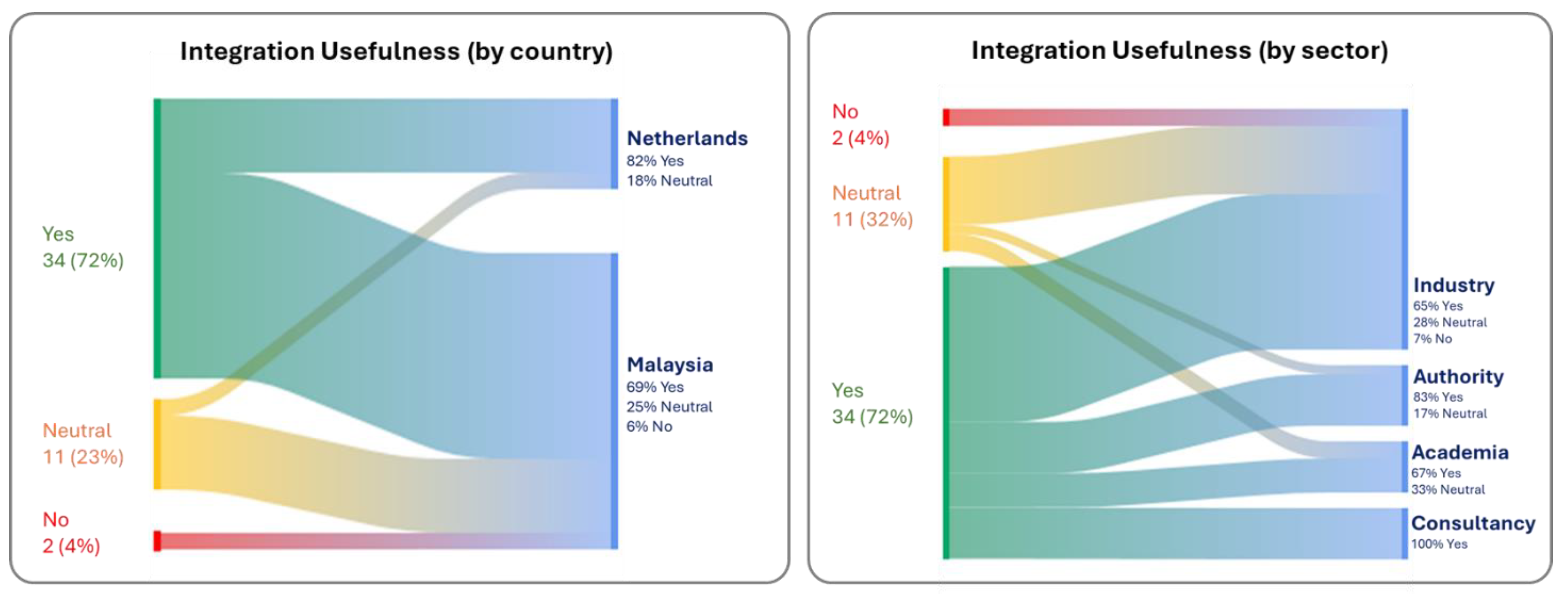 Integration Usefulness (by country)

Yes
34 (72%)

Neutral
11 (23%)

No
2 (4%)

Netherlands
82% Yes
18% Neutral

Malaysia
69% Yes
25% Neutral
6% No

Integration Usefulness (by sector)

No
2 (4%)

Neutral
11 (32%)

Yes
34 (72%)

Industry
65% Yes
28% Neutral
7% No

Authority
83% Yes
17% Neutral

Academia
67% Yes
33% Neutral

Consultancy
100% Yes